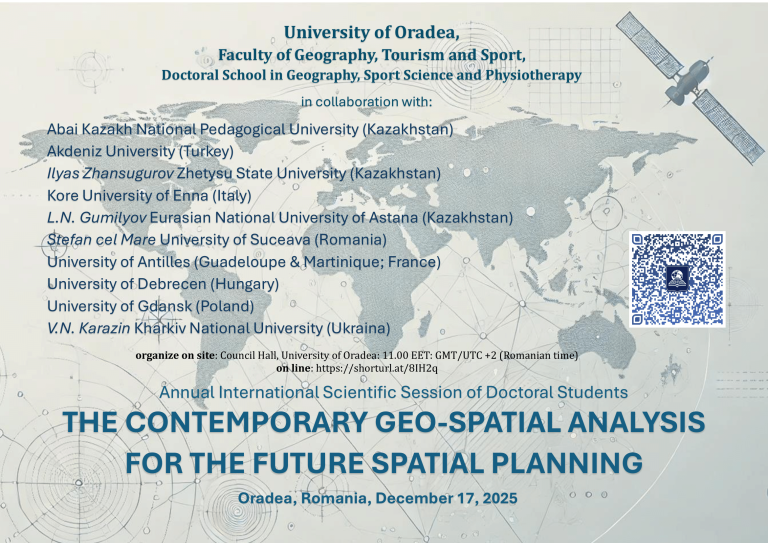 University of Oradea,
Faculty of Geography, Tourism and Sport,
Doctoral School in Geography, Sport Science and Physiotherapy

in collaboration with:

Abai Kazakh National Pedagogical University (Kazakhstan)
Akdeniz University (Turkey)
Ilyas Zhansugurov Zhetysu State University (Kazakhstan)
Kore University of Enna (Italy)
L.N. Gumilyov Eurasian National University of Astana (Kazakhstan)
Stefan cel Mare University of Suceava (Romania)
University of Antilles (Guadeloupe & Martinique; France)
University of Debrecen (Hungary)
University of Gdansk (Poland)
V.N. Karazin Kharkiv National University (Ukraina)

organize on site: Council Hall, University of Oradea: 11.00 EET: GMT/UTC +2 (Romanian time)
on line: https://shorturl.at/8IH2q

Annual International Scientific Session of Doctoral Students

THE CONTEMPORARY GEO-SPATIAL ANALYSIS FOR THE FUTURE SPATIAL PLANNING

Oradea, Romania, December 17, 2025